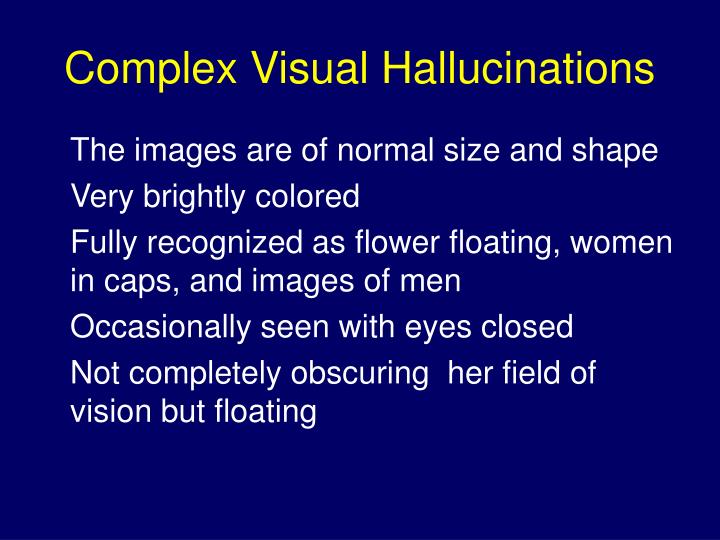 Complex Visual Hallucinations

The images are of normal size and shape

Very brightly colored

Fully recognized as flower floating, women in caps, and images of men

Occasionally seen with eyes closed

Not completely obscuring her field of vision but floating